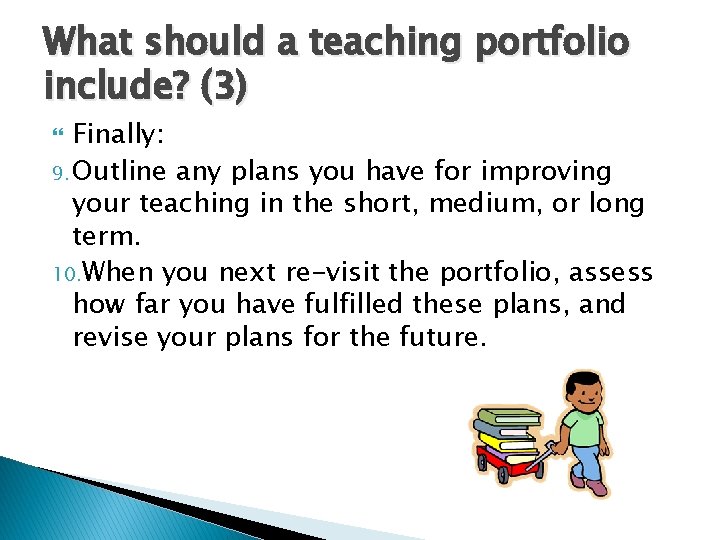 What should a teaching portfolio include? (3)

Finally:

9. Outline any plans you have for improving your teaching in the short, medium, or long term.

10. When you next re-visit the portfolio, assess how far you have fulfilled these plans, and revise your plans for the future.